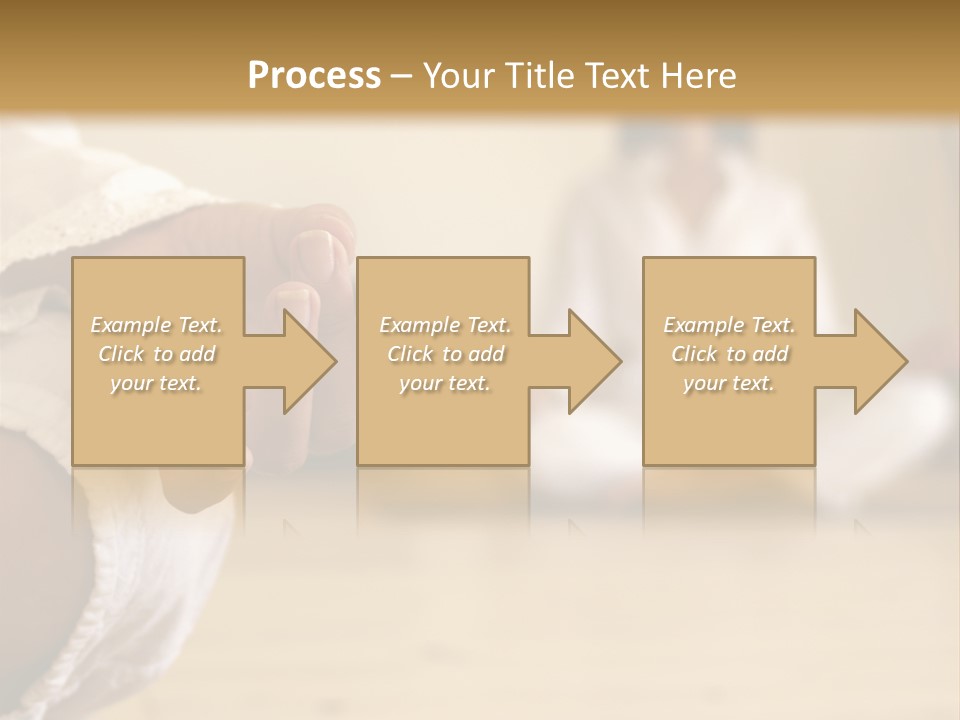 Process – Your Title Text Here

Example Text. Click to add your text.

Example Text. Click to add your text.

Example Text. Click to add your text.